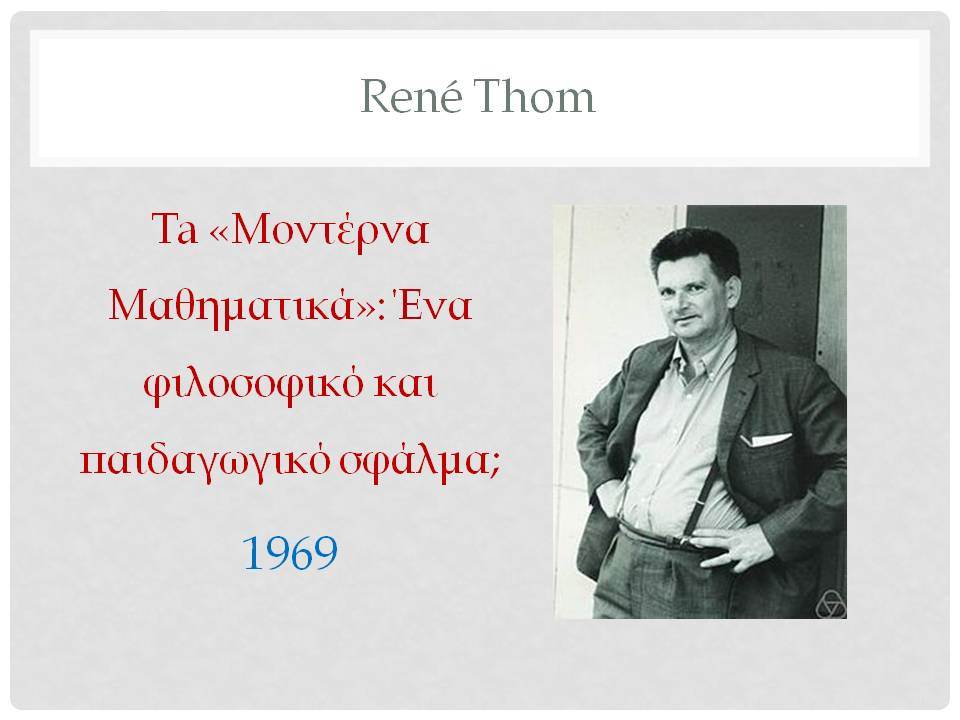 René Thom

Τα «Μοντέρνα Μαθηματικά»: Ένα φιλοσοφικό και παιδαγωγικό σφάλμα;

1969